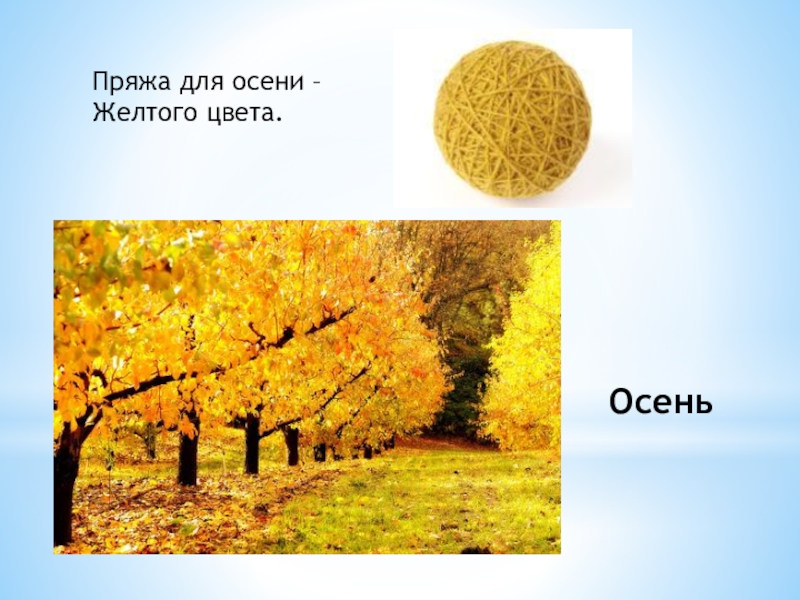 Пряжа для осени – Желтого цвета.

Осень